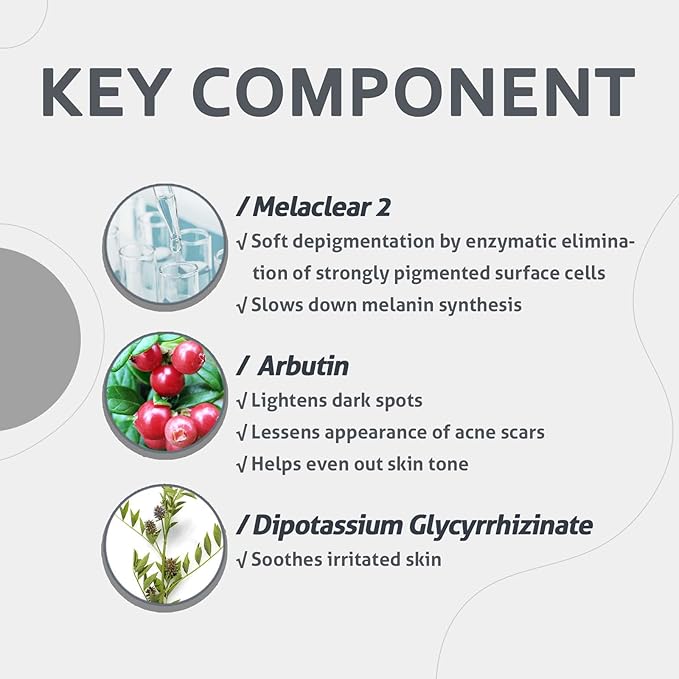 KEY COMPONENT

/ Melaclear 2
√ Soft depigmentation by enzymatic elimination of strongly pigmented surface cells
√ Slows down melanin synthesis

/ Arbutin
√ Lightens dark spots
√ Lessens appearance of acne scars
√ Helps even out skin tone

/ Dipotassium Glycyrrhizinate
√ Soothes irritated skin